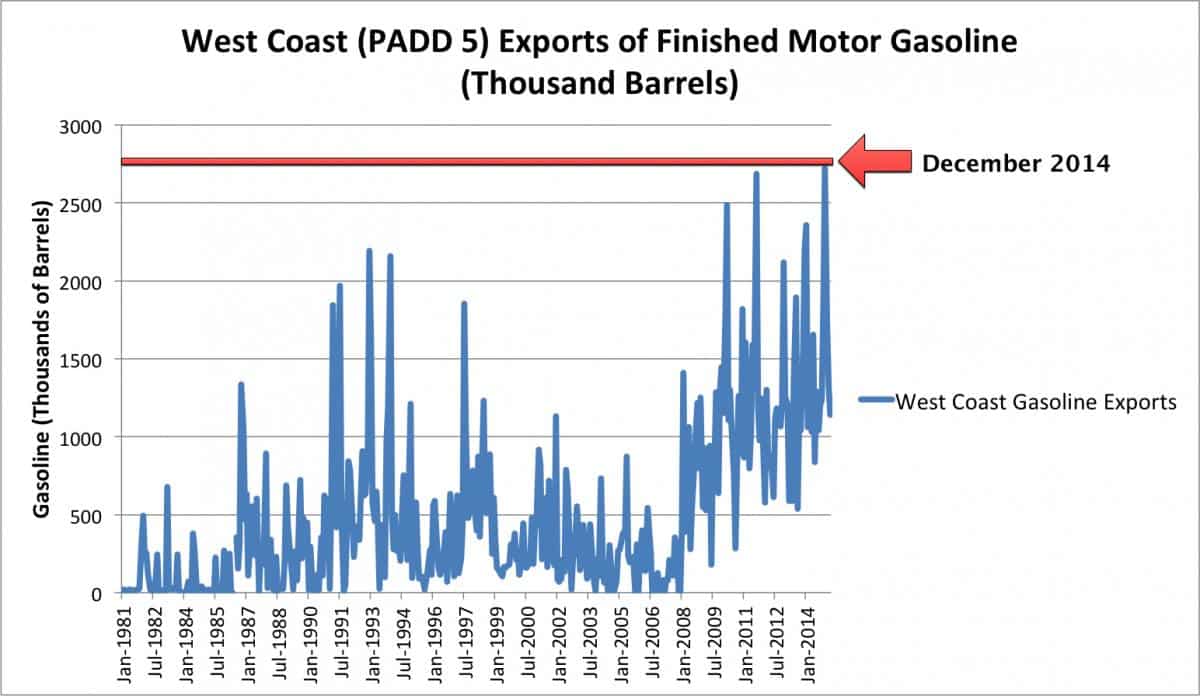 West Coast (PADD 5) Exports of Finished Motor Gasoline
(Thousand Barrels)

December 2014

Gasoline (Thousands of Barrels)

3000
2500
2000
1500
1000
500
0

Jan-1981
Jul-1982
Jan-1984
Jul-1985
Jan-1987
Jul-1988
Jan-1990
Jul-1991
Jan-1993
Jul-1994
Jan-1996
Jul-1997
Jan-1999
Jul-2000
Jan-2002
Jul-2003
Jan-2005
Jul-2006
Jan-2008
Jul-2009
Jan-2011
Jul-2012
Jan-2014

West Coast Gasoline Exports